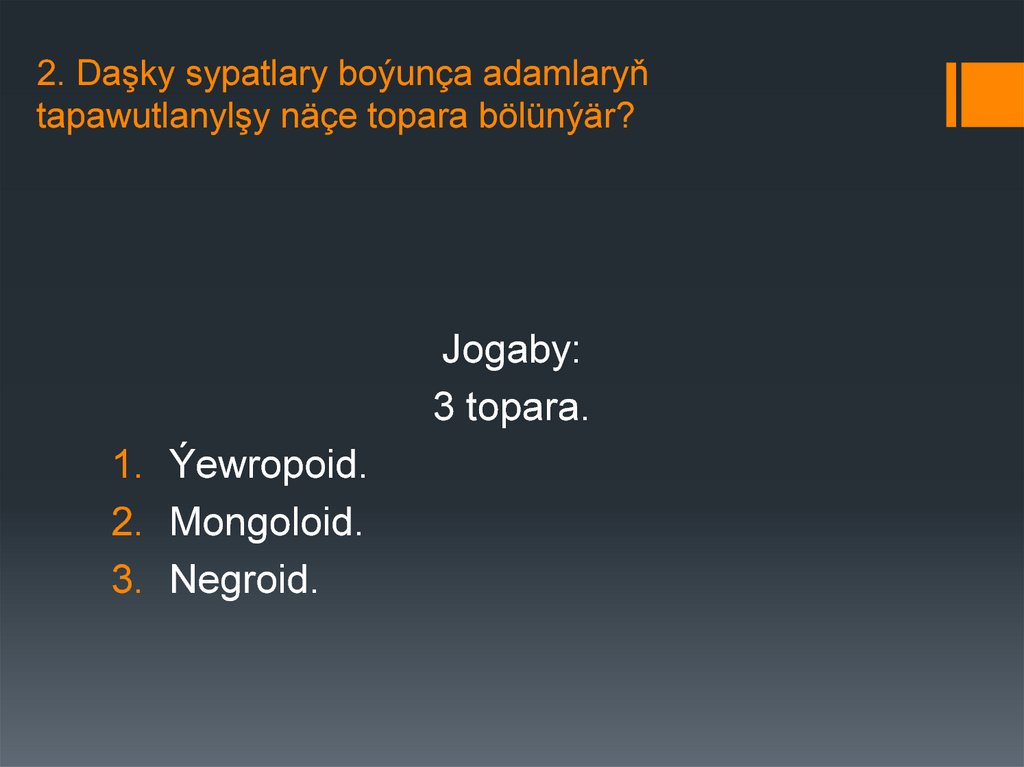 2. Daşky sypatlary boýunça adamlaryň tapawutlanylşy näçe topara bölünýär?

Jogaby:
3 topara.

1. Ýewropoid.
2. Mongoloid.
3. Negroid.